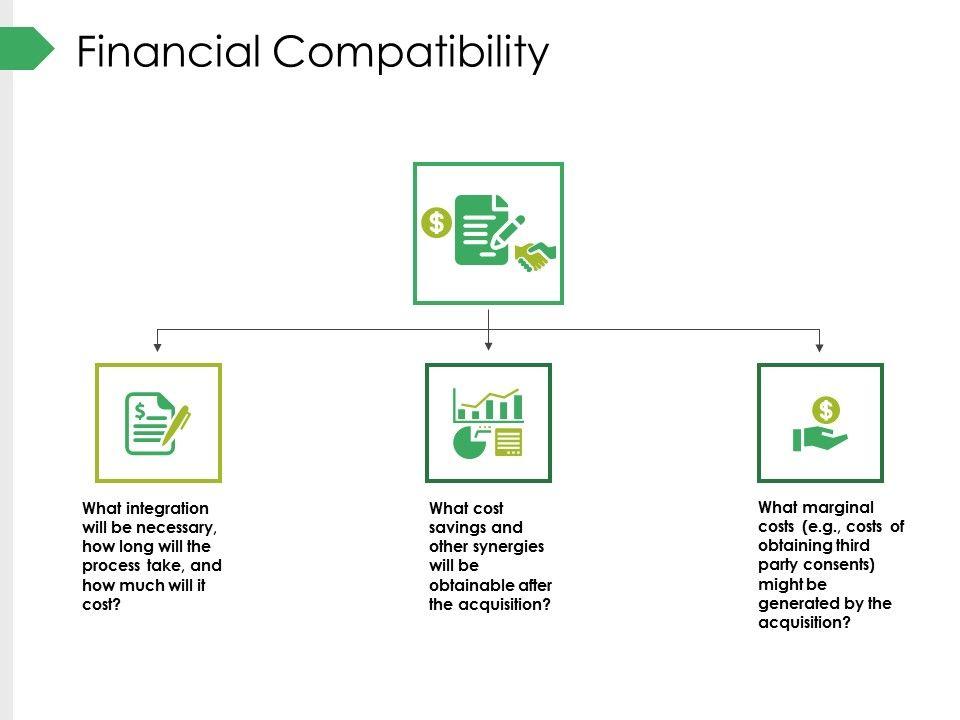 Financial Compatibility

What integration will be necessary, how long will the process take, and how much will it cost?

What cost savings and other synergies will be obtainable after the acquisition?

What marginal costs (e.g., costs of obtaining third party consents) might be generated by the acquisition?